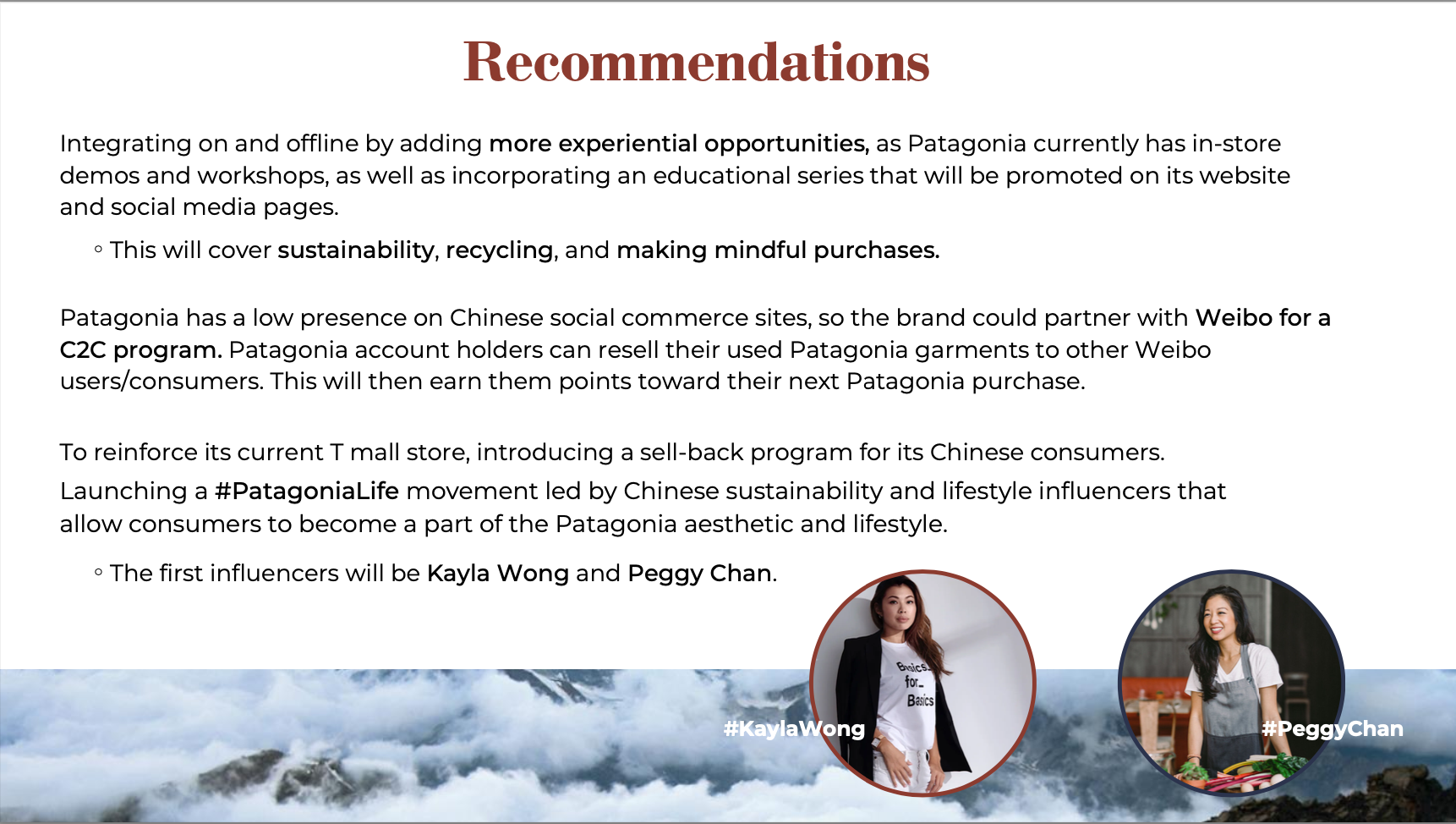 Recommendations

Integrating on and offline by adding more experiential opportunities, as Patagonia currently has in-store demos and workshops, as well as incorporating an educational series that will be promoted on its website and social media pages.

◦ This will cover sustainability, recycling, and making mindful purchases.

Patagonia has a low presence on Chinese social commerce sites, so the brand could partner with Weibo for a C2C program. Patagonia account holders can resell their used Patagonia garments to other Weibo users/consumers. This will then earn them points toward their next Patagonia purchase.

To reinforce its current T mall store, introducing a sell-back program for its Chinese consumers.

Launching a #PatagoniaLife movement led by Chinese sustainability and lifestyle influencers that allow consumers to become a part of the Patagonia aesthetic and lifestyle.

◦ The first influencers will be Kayla Wong and Peggy Chan.

Basics for Basics

#KaylaWong

#PeggyChan